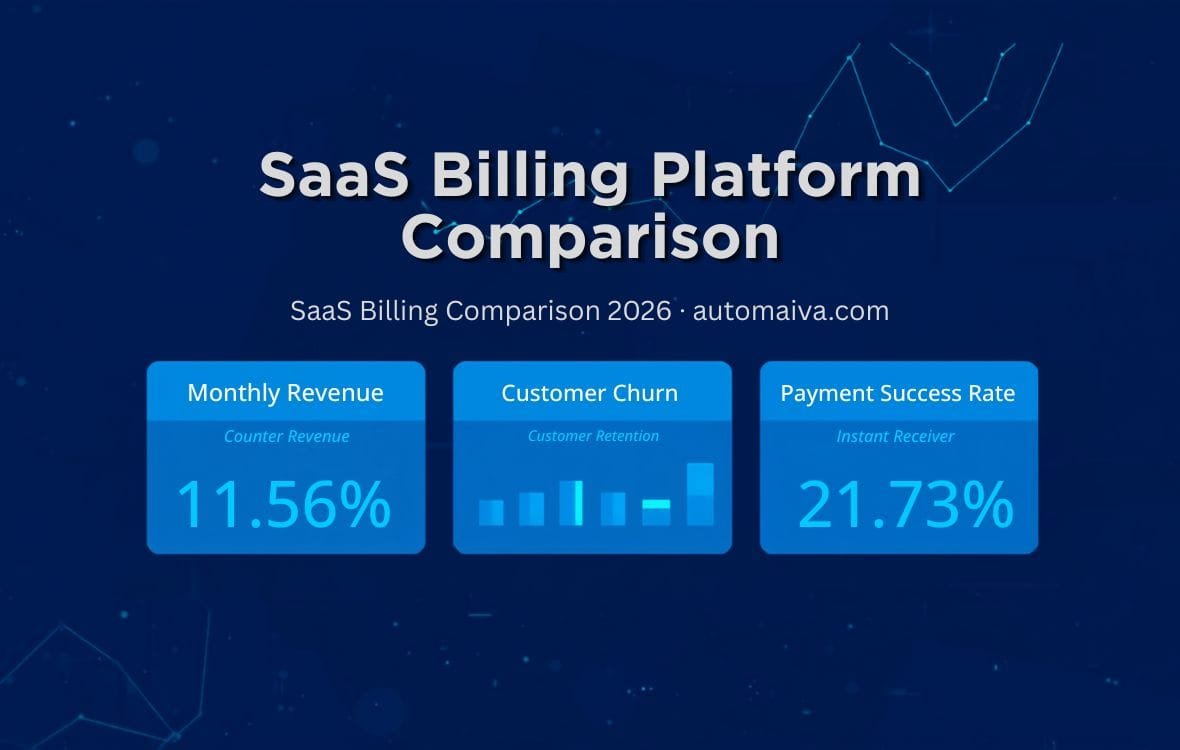 SaaS Billing Platform Comparison

SaaS Billing Comparison 2026 · automaiva.com

Monthly Revenue

Counter Revenue

11.56%

Customer Churn

Customer Retention

Payment Success Rate

Instant Receiver

21.73%